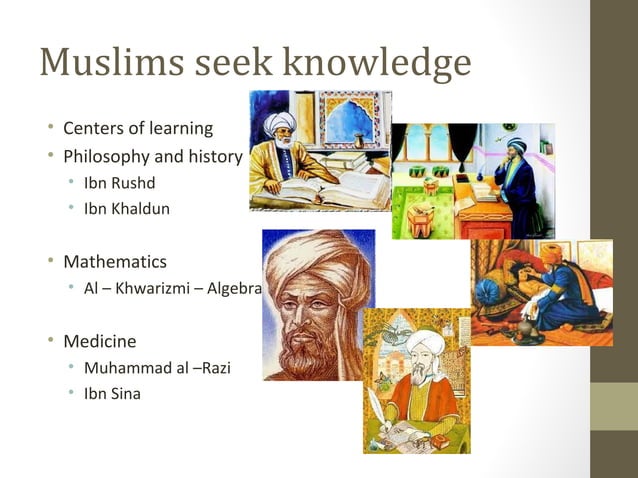 Muslims seek knowledge

• Centers of learning
• Philosophy and history
  • Ibn Rushd
  • Ibn Khaldun

• Mathematics
  • Al – Khwarizmi – Algebra

• Medicine
  • Muhammad al –Razi
  • Ibn Sina